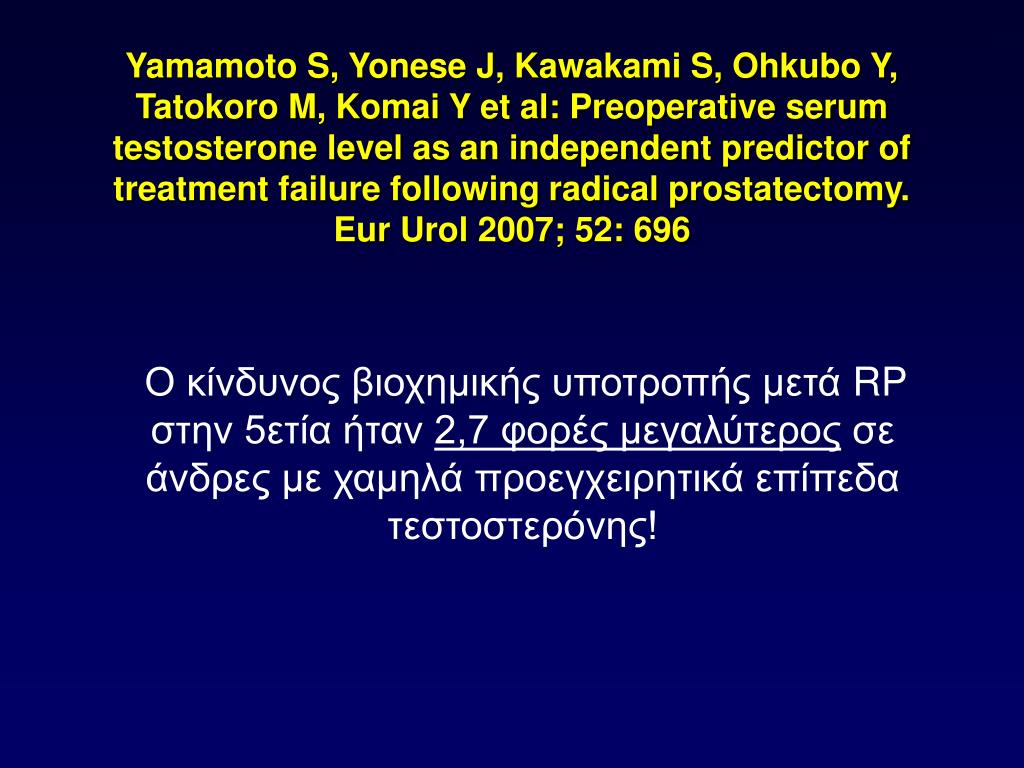 Yamamoto S, Yonese J, Kawakami S, Ohkubo Y, Tatokoro M, Komai Y et al: Preoperative serum testosterone level as an independent predictor of treatment failure following radical prostatectomy. Eur Urol 2007; 52: 696

Ο κίνδυνος βιοχημικής υποτροπής μετά RP στην 5ετία ήταν 2,7 φορές μεγαλύτερος σε άνδρες με χαμηλά προεγχειρητικά επίπεδα τεστοστερόνης!